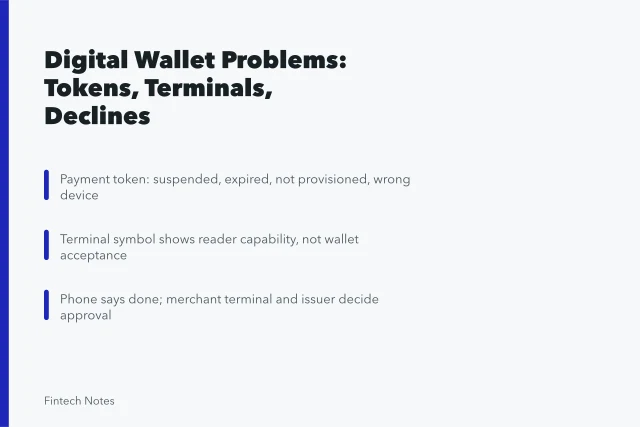 Digital Wallet Problems: Tokens, Terminals, Declines

Payment token: suspended, expired, not provisioned, wrong device

Terminal symbol shows reader capability, not wallet acceptance

Phone says done; merchant terminal and issuer decide approval

Fintech Notes